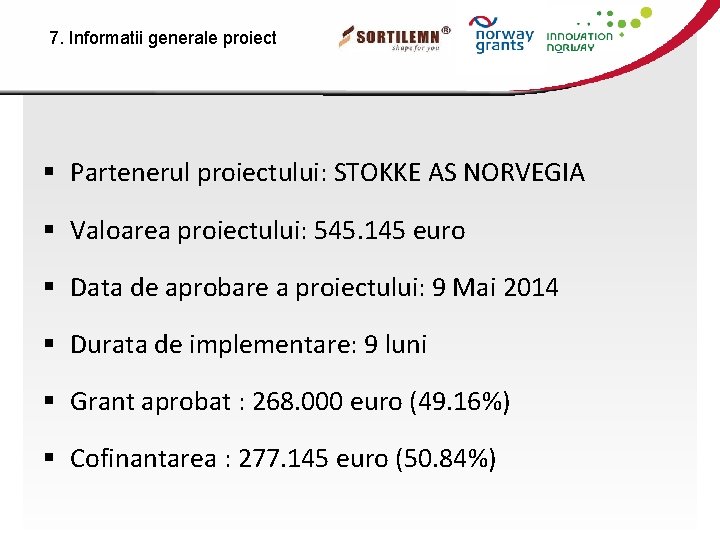 7. Informatii generale proiect

SORTILEMN® shape for you

norway grants

INNOVATION NORWAY

▪ Partenerul proiectului: STOKKE AS NORVEGIA

▪ Valoarea proiectului: 545.145 euro

▪ Data de aprobare a proiectului: 9 Mai 2014

▪ Durata de implementare: 9 luni

▪ Grant aprobat : 268.000 euro (49.16%)

▪ Cofinantarea : 277.145 euro (50.84%)